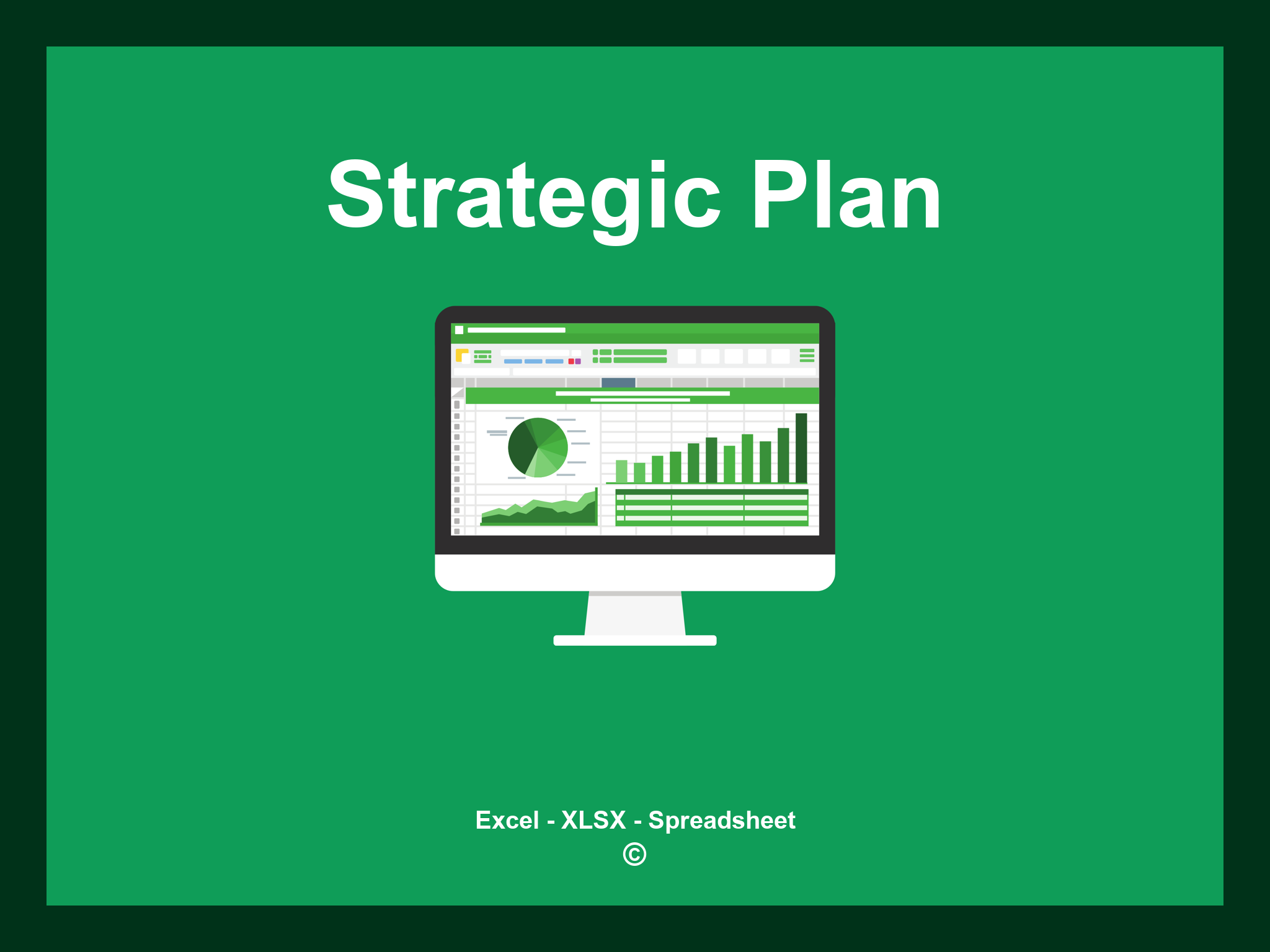 Strategic Plan

Excel - XLSX - Spreadsheet
©